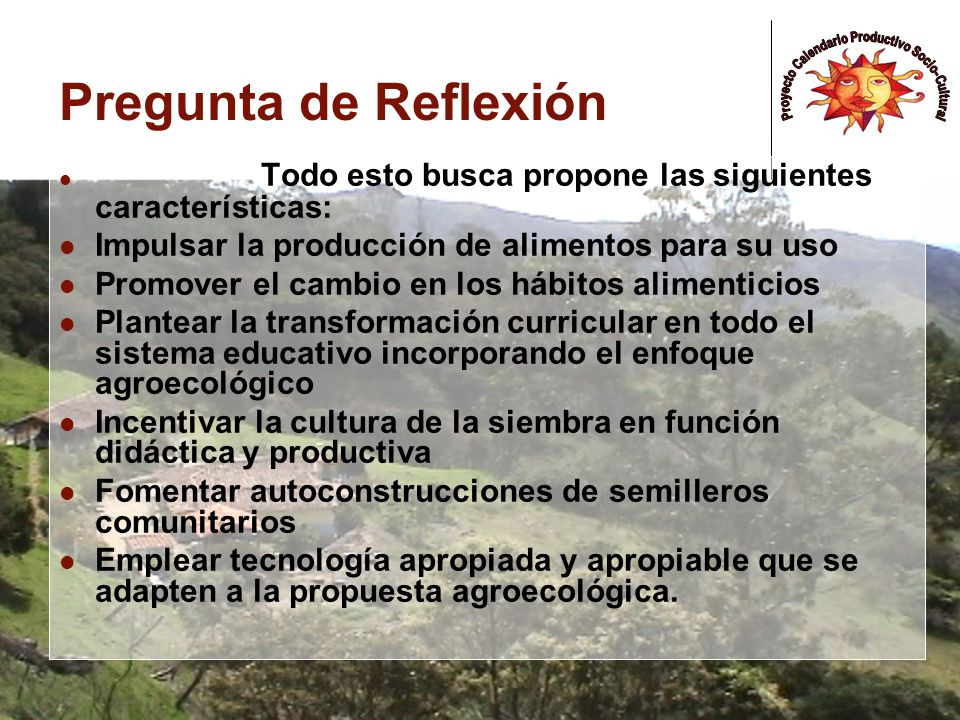 Pregunta de Reflexión

Proyecto Calendario Productivo Socio-Cultural

- Todo esto busca propone las siguientes características:
- Impulsar la producción de alimentos para su uso
- Promover el cambio en los hábitos alimenticios
- Plantear la transformación curricular en todo el sistema educativo incorporando el enfoque agroecológico
- Incentivar la cultura de la siembra en función didáctica y productiva
- Fomentar autoconstrucciones de semilleros comunitarios
- Emplear tecnología apropiada y apropiable que se adapten a la propuesta agroecológica.